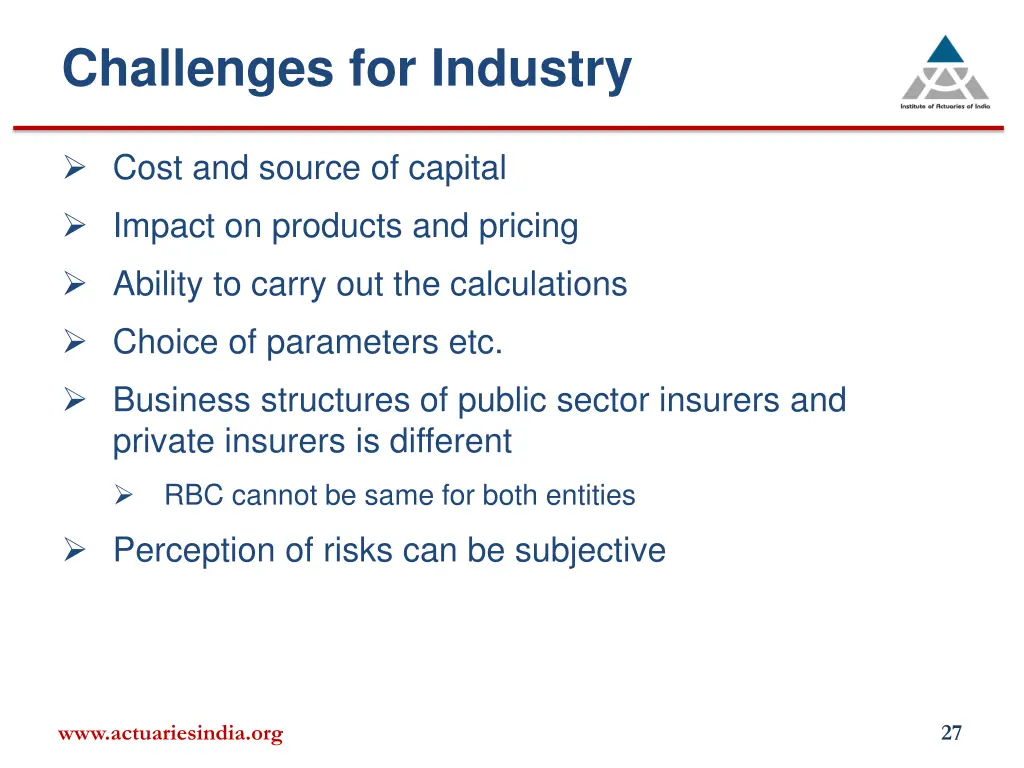 Challenges for Industry

Institute of Actuaries of India

➢ Cost and source of capital

➢ Impact on products and pricing

➢ Ability to carry out the calculations

➢ Choice of parameters etc.

➢ Business structures of public sector insurers and private insurers is different

➢ RBC cannot be same for both entities

➢ Perception of risks can be subjective

www.actuariesindia.org

27